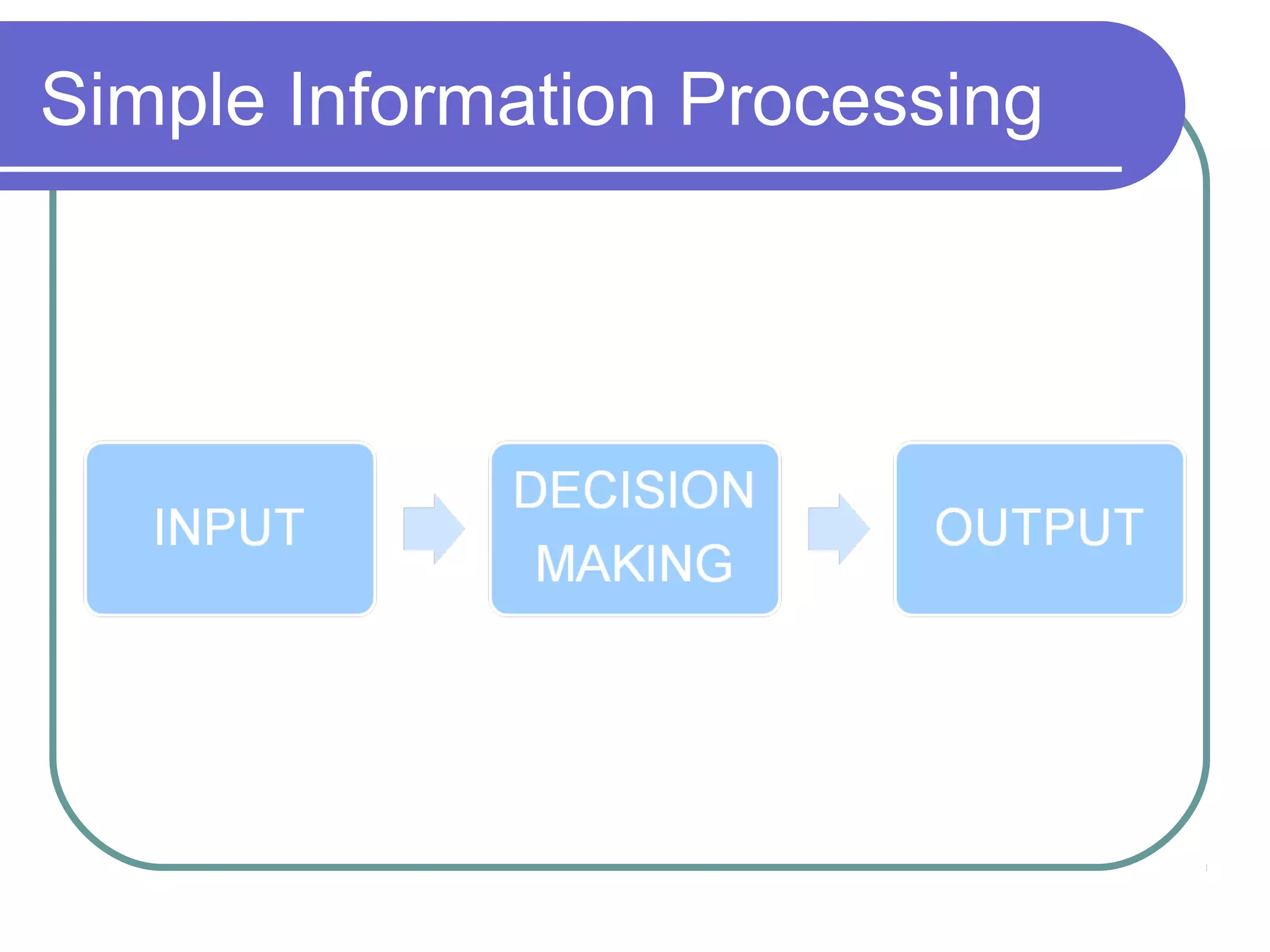 Simple Information Processing

INPUT

DECISION MAKING

OUTPUT